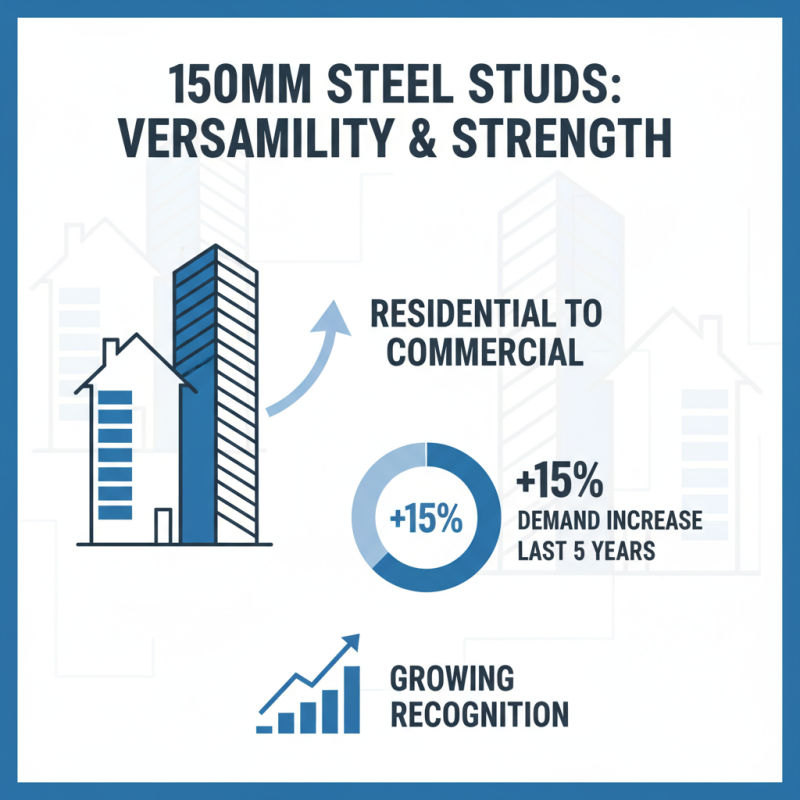 150MM STEEL STUDS: VERSAMILITY & STRENGTH

RESIDENTIAL TO COMMERCIAL

+15%

+15%
DEMAND INCREASE
LAST 5 YEARS

GROWING RECOGNITION